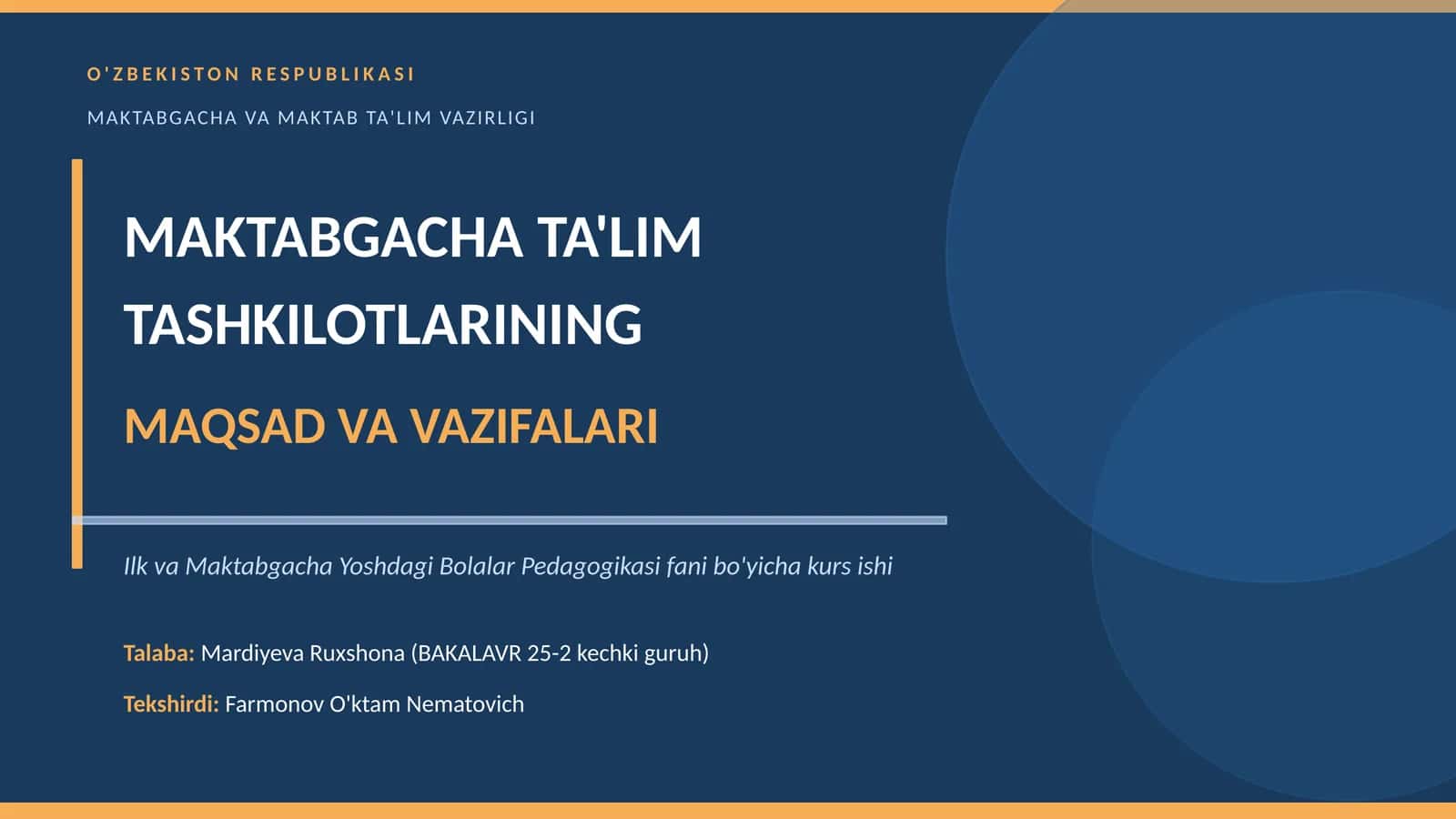 O'ZBEKISTON RESPUBLIKASI

MAKTABGACHA VA MAKTAB TA'LIM VAZIRLIGI

MAKTABGACHA TA'LIM TASHKILOTLARINING

MAQSAD VA VAZIFALARI

Ilk va Maktabgacha Yoshdagi Bolalar Pedagogikasi fani bo'yicha kurs ishi

Talaba: Mardiyeva Ruxshona (BAKALAVR 25-2 kechki guruh)

Tekshirdi: Farmonov O'ktam Nematovich